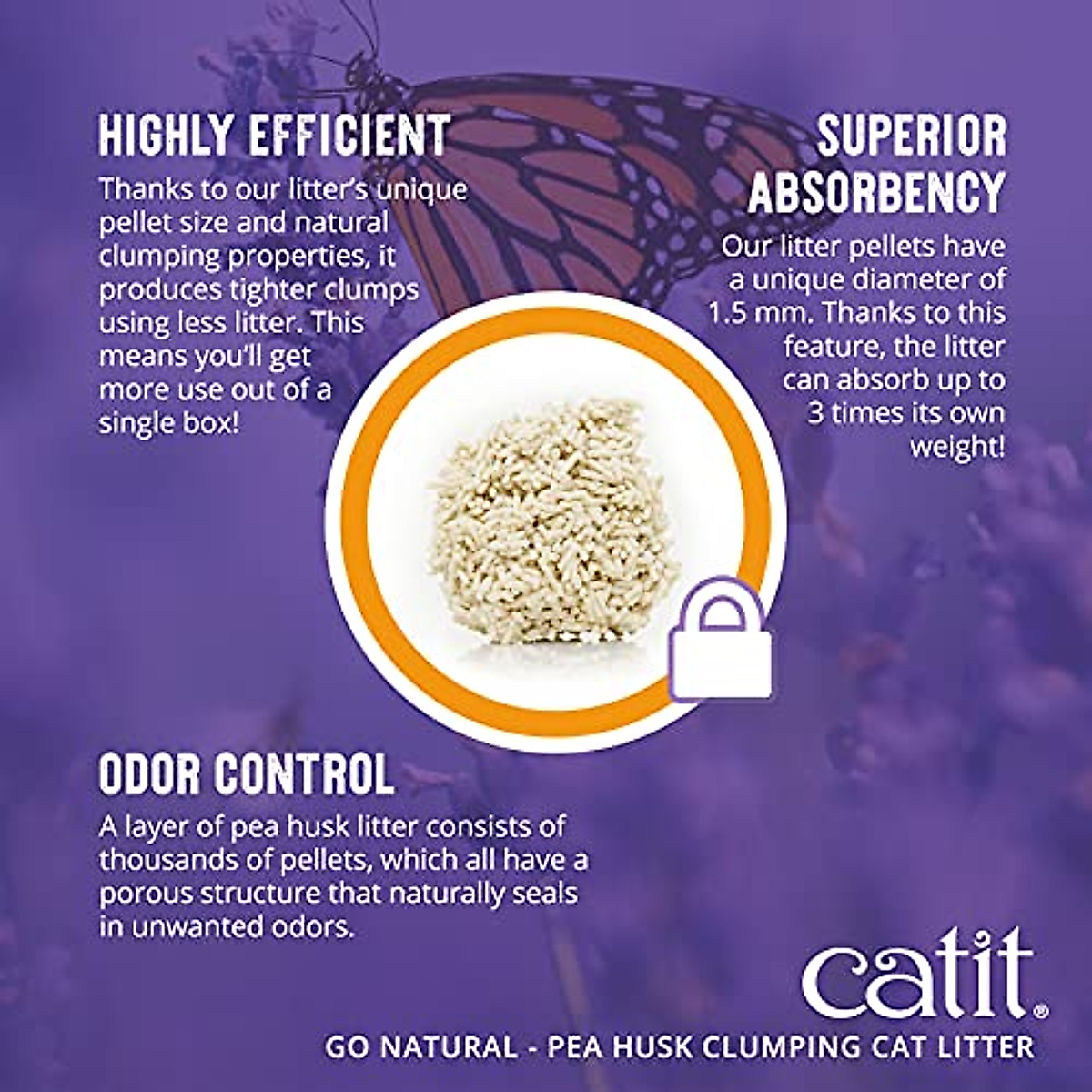 HIGHLY EFFICIENT

Thanks to our litter's unique pellet size and natural clumping properties, it produces tighter clumps using less litter. This means you'll get more use out of a single box!

SUPERIOR ABSORBENCY

Our litter pellets have a unique diameter of 1.5 mm. Thanks to this feature, the litter can absorb up to 3 times its own weight!

ODOR CONTROL

A layer of pea husk litter consists of thousands of pellets, which all have a porous structure that naturally seals in unwanted odors.

catit®

GO NATURAL - PEA HUSK CLUMPING CAT LITTER